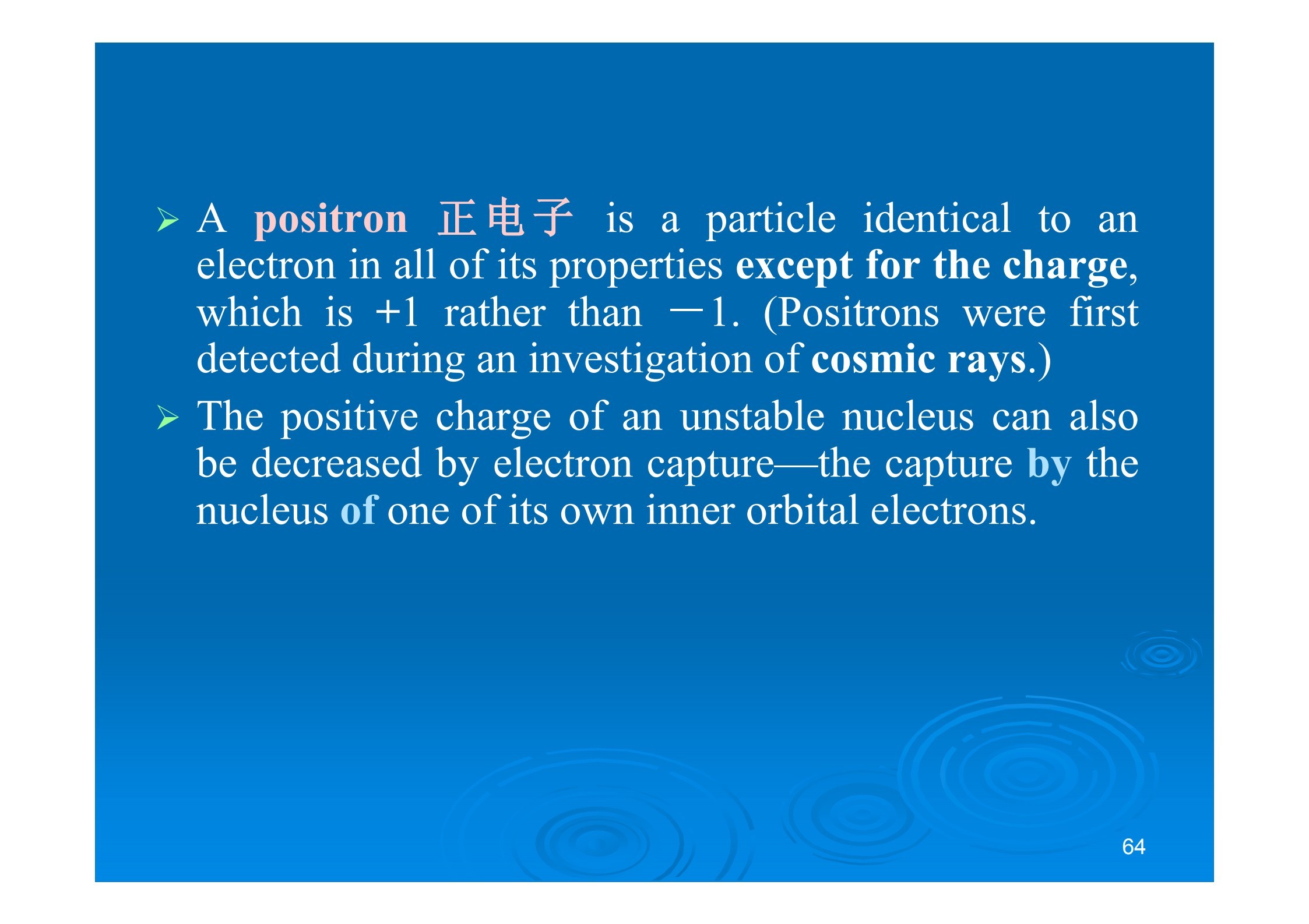 ➢ A positron 正电子 is a particle identical to an electron in all of its properties except for the charge, which is +1 rather than －1. (Positrons were first detected during an investigation of cosmic rays.)

➢ The positive charge of an unstable nucleus can also be decreased by electron capture—the capture by the nucleus of one of its own inner orbital electrons.

64